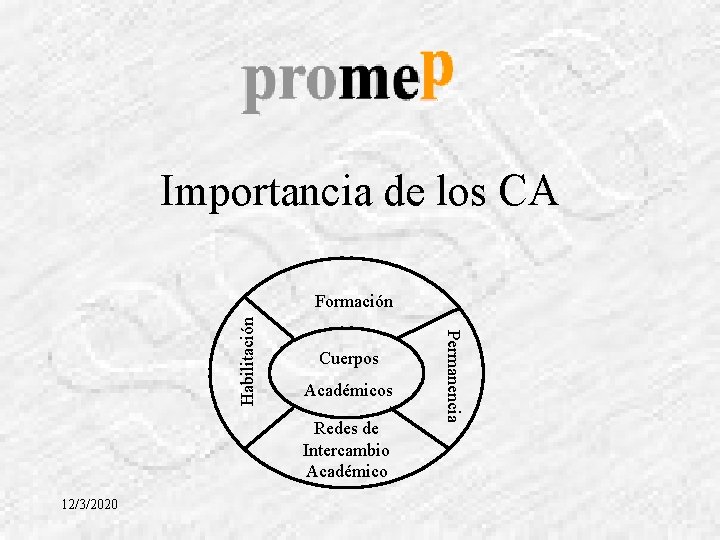 promeP

Importancia de los CA

Formación

Habilitación

Cuerpos Académicos

Permanencia

Redes de Intercambio Académico

12/3/2020